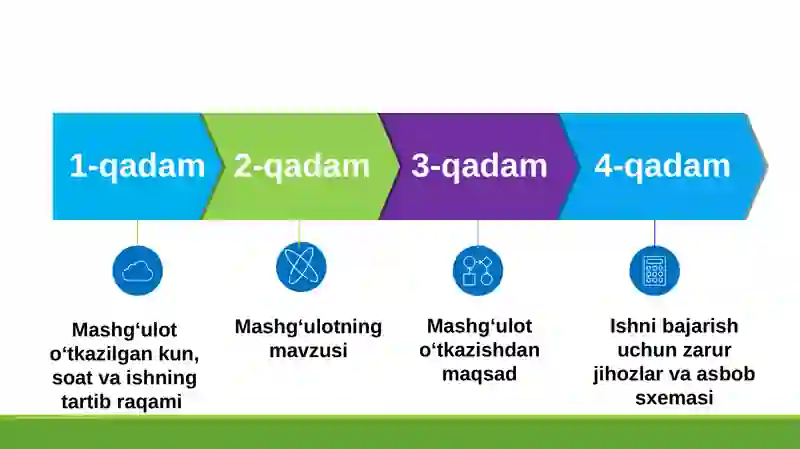 1-qadam

2-qadam

3-qadam

4-qadam

Mashg‘ulot o‘tkazilgan kun, soat va ishning tartib raqami

Mashg‘ulotning mavzusi

Mashg‘ulot o‘tkazishdan maqsad

Ishni bajarish uchun zarur jihozlar va asbob sxemasi